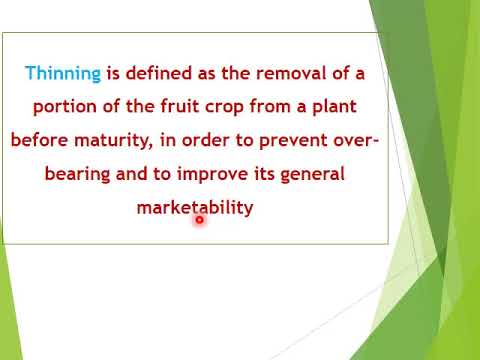 Thinning is defined as the removal of a portion of the fruit crop from a plant before maturity, in order to prevent over-bearing and to improve its general marketability